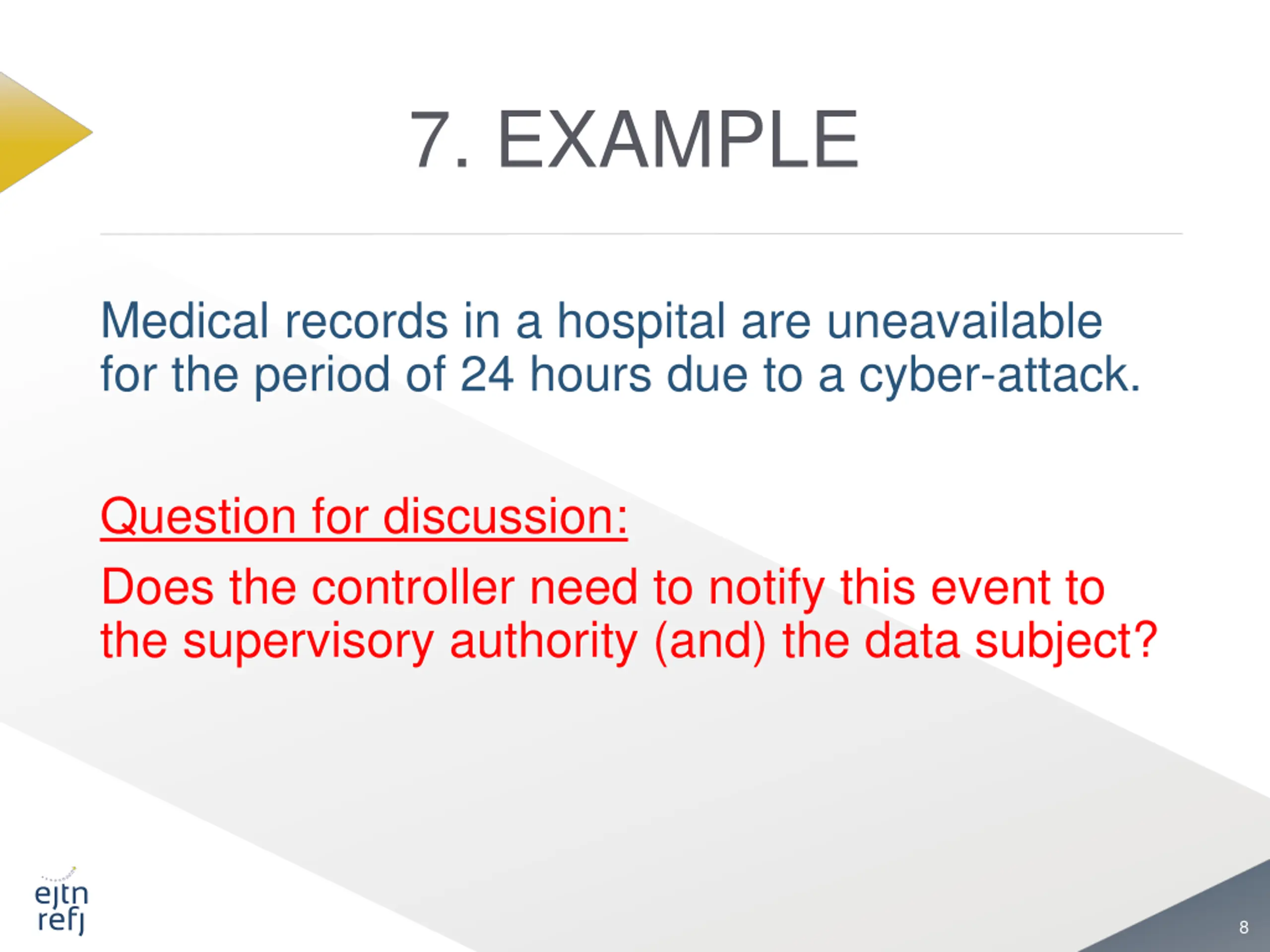 7. EXAMPLE

Medical records in a hospital are uneavailable for the period of 24 hours due to a cyber-attack.

Question for discussion:

Does the controller need to notify this event to the supervisory authority (and) the data subject?

ejtn
refj

8